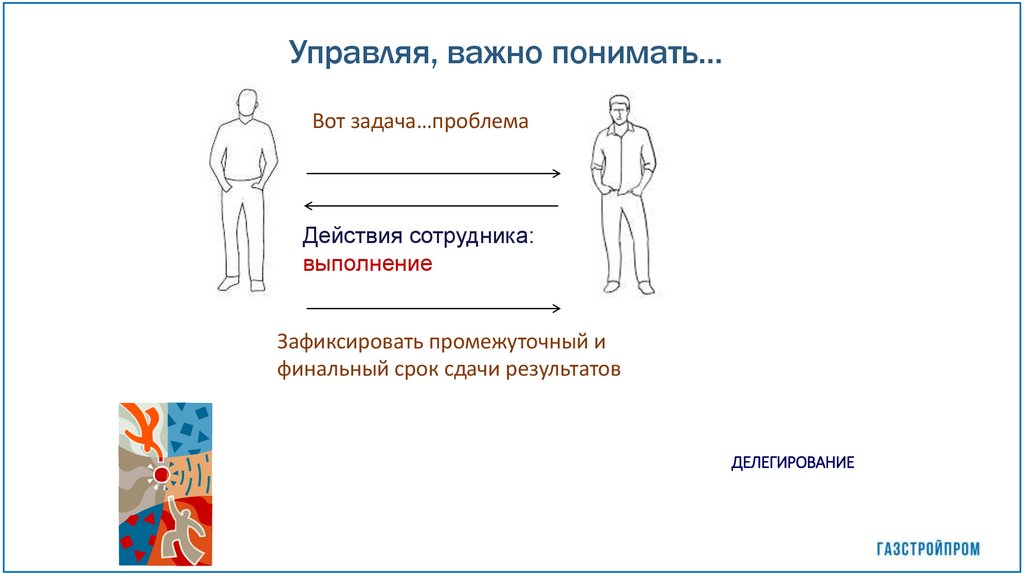 Управляя, важно понимать…

Вот задача…проблема

Действия сотрудника:
выполнение

Зафиксировать промежуточный и финальный срок сдачи результатов

ДЕЛЕГИРОВАНИЕ

ГАЗСТРОЙПРОМ